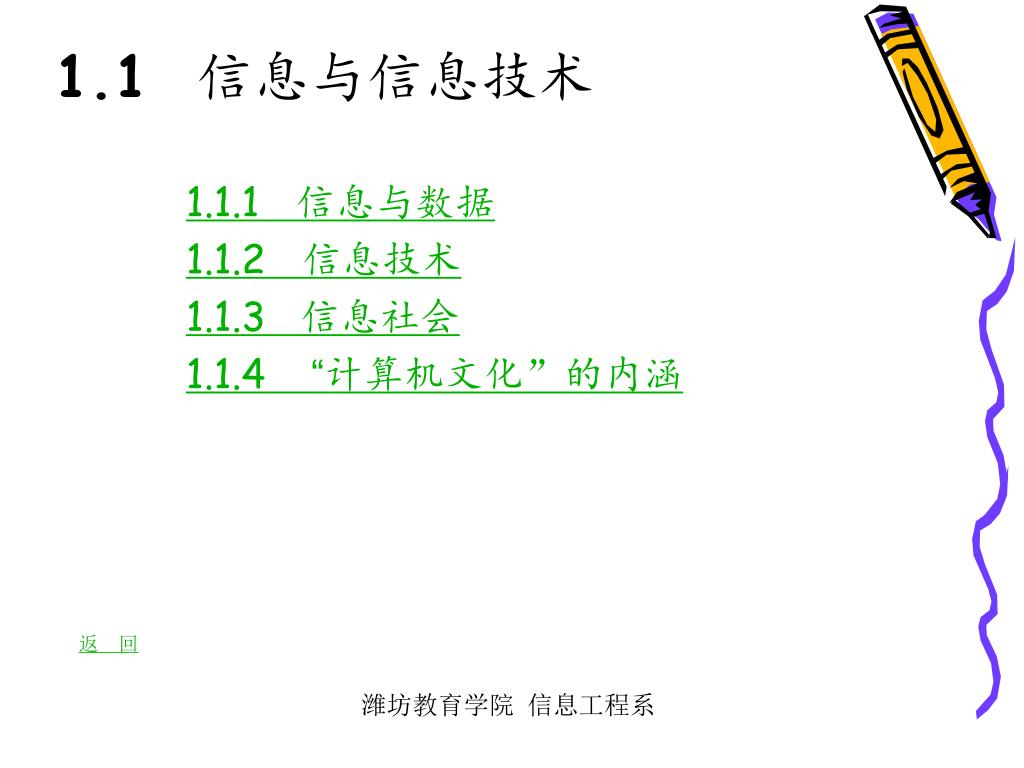 1.1 信息与信息技术

1.1.1 信息与数据
1.1.2 信息技术
1.1.3 信息社会
1.1.4 “计算机文化”的内涵

返 回

潍坊教育学院 信息工程系